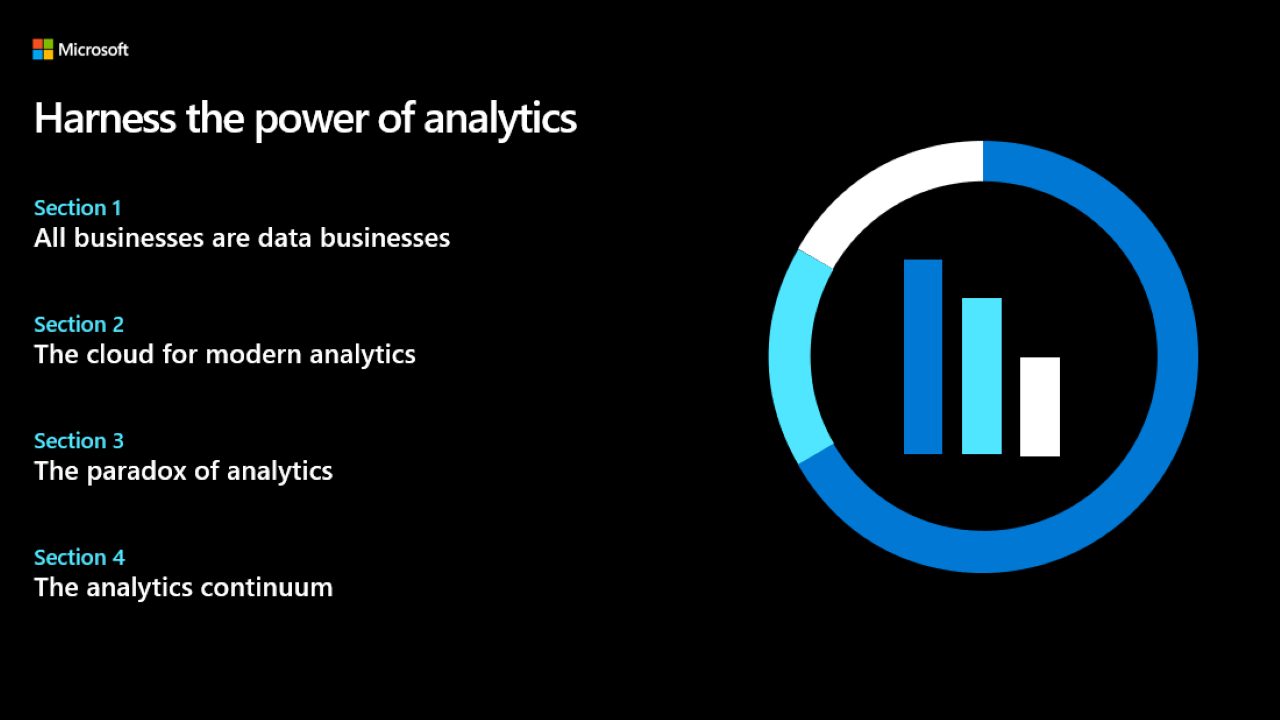 Microsoft

Harness the power of analytics

Section 1
All businesses are data businesses

Section 2
The cloud for modern analytics

Section 3
The paradox of analytics

Section 4
The analytics continuum